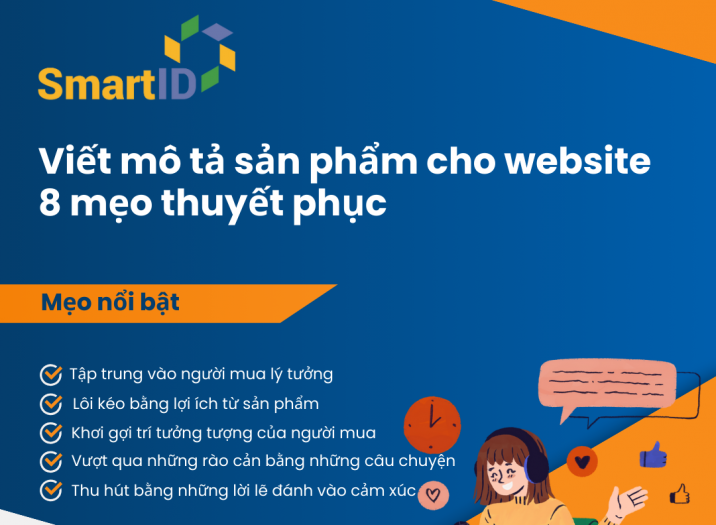 SmartID

Viết mô tả sản phẩm cho website 8 mẹo thuyết phục

Mẹo nổi bật

Tập trung vào người mua lý tưởng
Lôi kéo bằng lợi ích từ sản phẩm
Khơi gợi trí tưởng tượng của người mua
Vượt qua những rào cản bằng những câu chuyện
Thu hút bằng những lời lẽ đánh vào cảm xúc